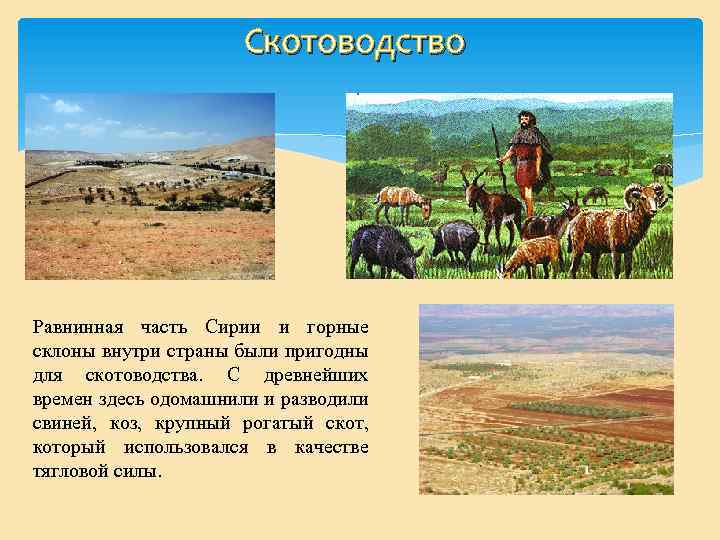 Скотоводство

Равнинная часть Сирии и горные склоны внутри страны были пригодны для скотоводства. С древнейших времен здесь одомашнили и разводили свиней, коз, крупный рогатый скот, который использовался в качестве тягловой силы.